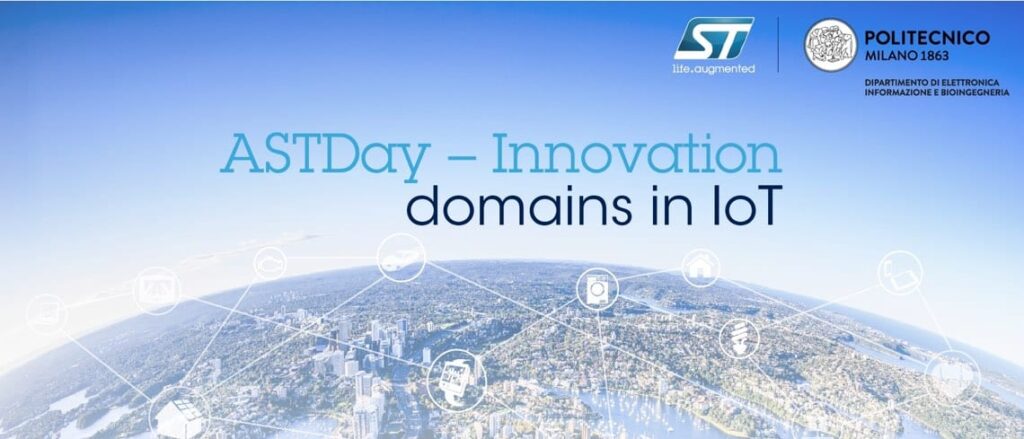 ST
life.augmented

POLITECNICO
MILANO 1863
DIPARTIMENTO DI ELETTRONICA
INFORMAZIONE E BIOINGEGNERIA

ASTDay – Innovation
domains in IoT